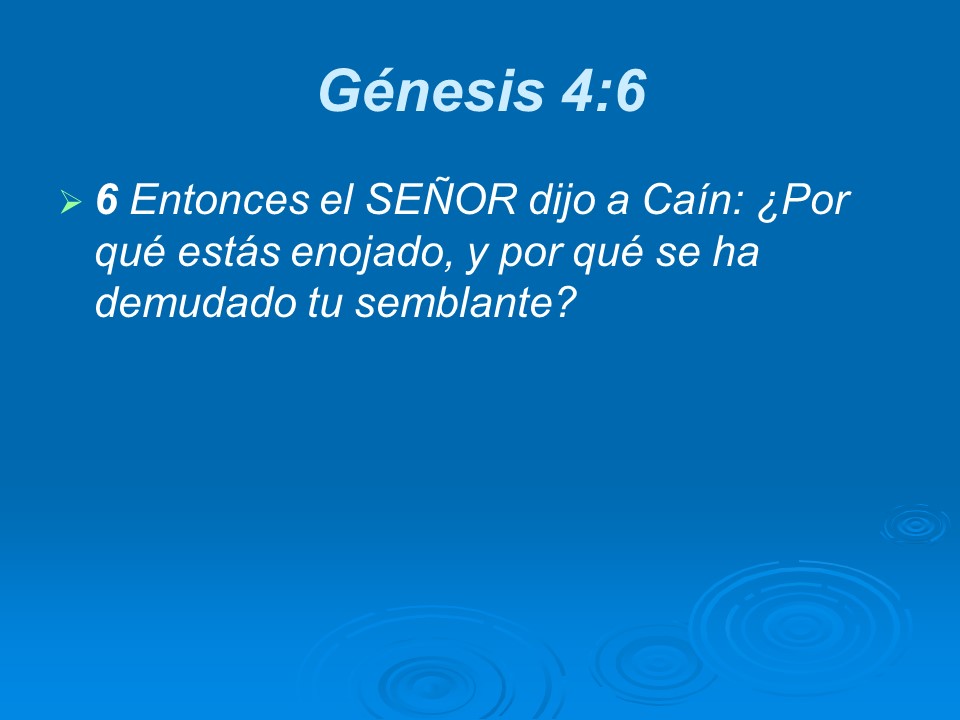 Génesis 4:6

6 Entonces el SEÑOR dijo a Caín: ¿Por qué estás enojado, y por qué se ha demudado tu semblante?